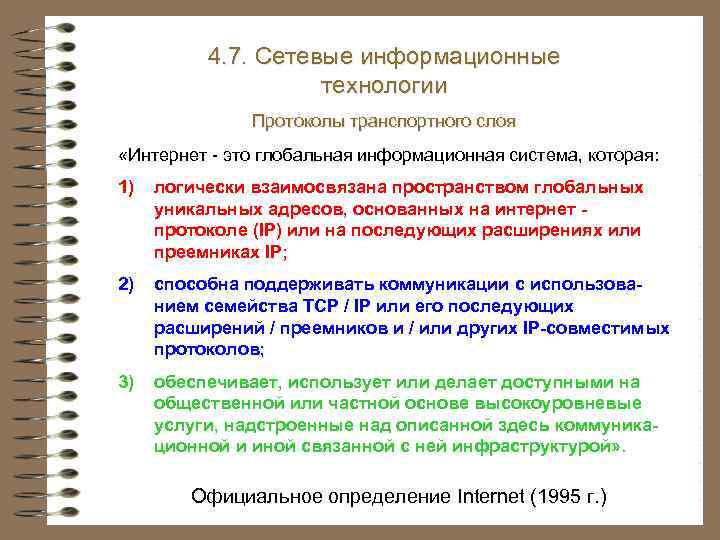 4.7. Сетевые информационные технологии

Протоколы транспортного слоя

«Интернет - это глобальная информационная система, которая:

1) логически взаимосвязана пространством глобальных уникальных адресов, основанных на интернет - протоколе (IP) или на последующих расширениях или преемниках IP;

2) способна поддерживать коммуникации с использованием семейства TCP / IP или его последующих расширений / преемников и / или других IP-совместимых протоколов;

3) обеспечивает, использует или делает доступными на общественной или частной основе высокоуровневые услуги, надстроенные над описанной здесь коммуникационной и иной связанной с ней инфраструктурой».

Официальное определение Internet (1995 г.)